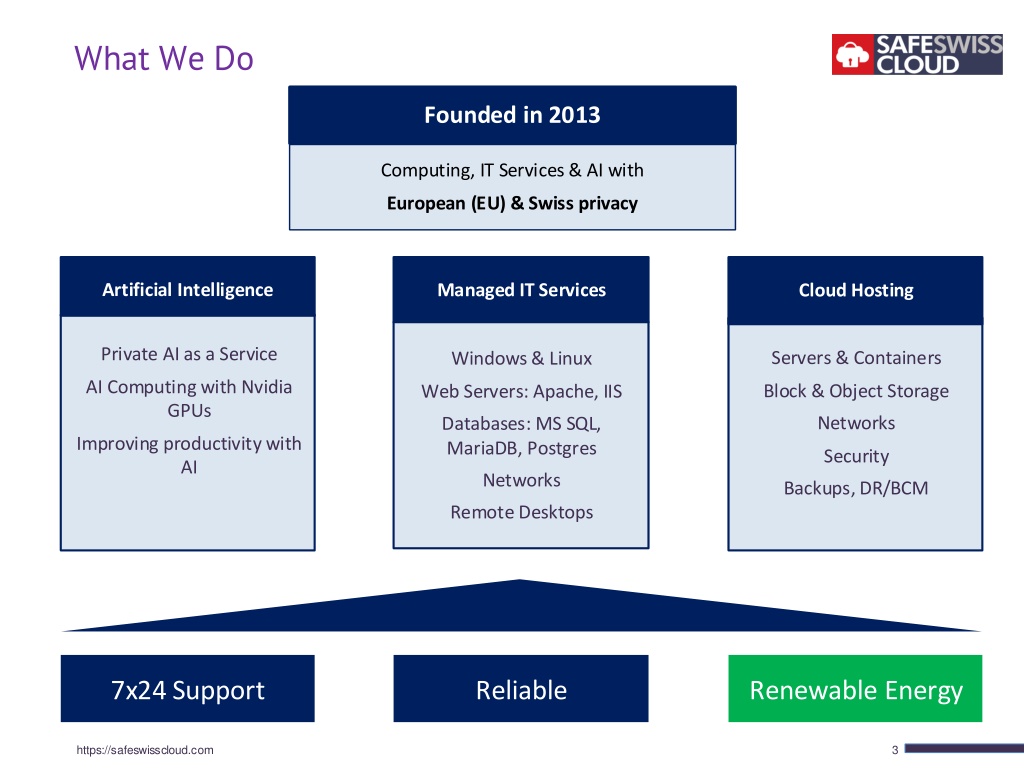 What We Do

SAFESWISS CLOUD

Founded in 2013

Computing, IT Services & AI with
European (EU) & Swiss privacy

Artificial Intelligence

Private AI as a Service
AI Computing with Nvidia GPUs
Improving productivity with AI

Managed IT Services

Windows & Linux
Web Servers: Apache, IIS
Databases: MS SQL, MariaDB, Postgres
Networks
Remote Desktops

Cloud Hosting

Servers & Containers
Block & Object Storage
Networks
Security
Backups, DR/BCM

7x24 Support

Reliable

Renewable Energy

https://safeswisscloud.com

3